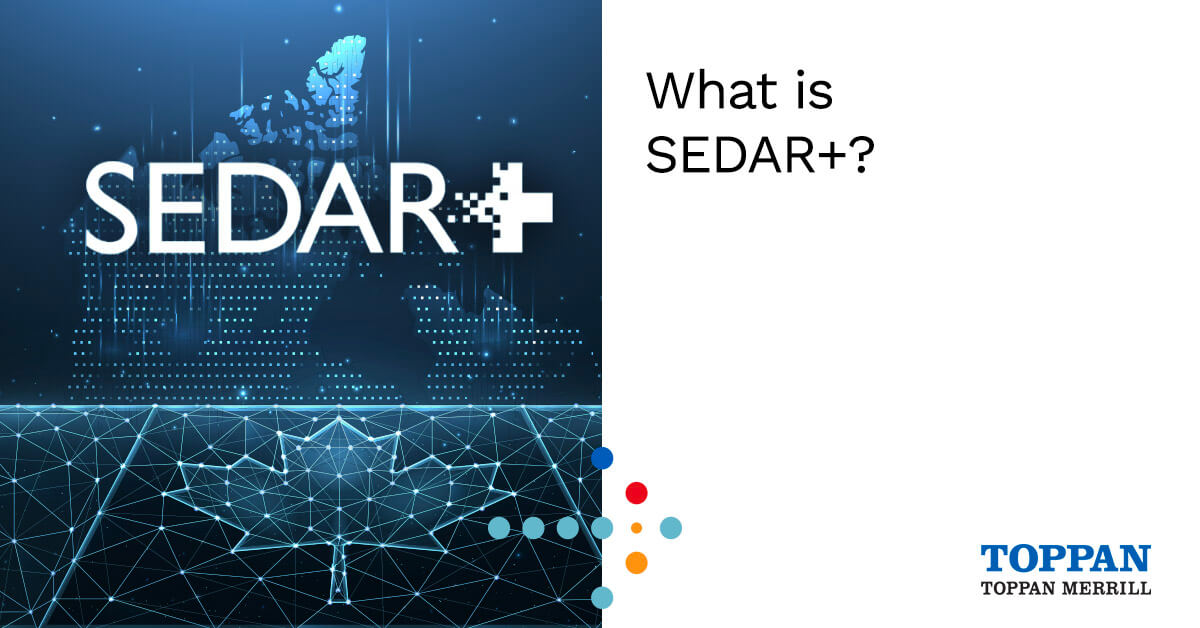 SEDAR+

What is SEDAR+?

TOPPAN
TOPPAN MERRILL